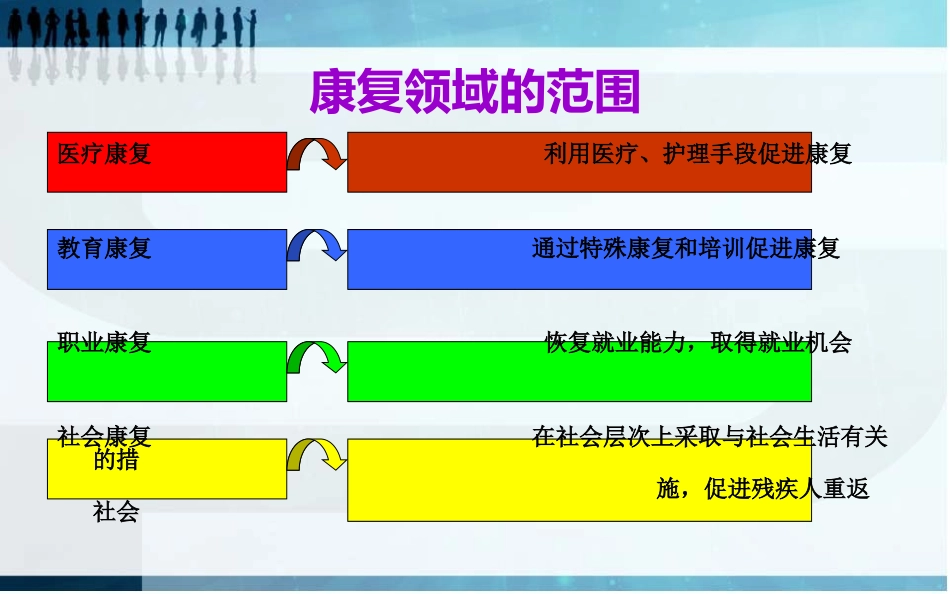 康复领域的范围

医疗康复

利用医疗、护理手段促进康复

教育康复

通过特殊康复和培训促进康复

职业康复

恢复就业能力，取得就业机会

社会康复

在社会层次上采取与社会生活有关的措施，促进残疾人重返社会